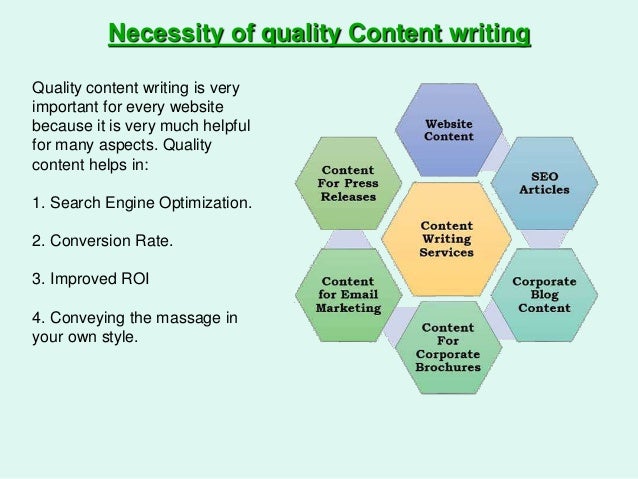 Necessity of quality Content writing

Quality content writing is very important for every website because it is very much helpful for many aspects. Quality content helps in:

1. Search Engine Optimization.

2. Conversion Rate.

3. Improved ROI

4. Conveying the massage in your own style.

Website Content

SEO Articles

Content For Press Releases

Content Writing Services

Content for Email Marketing

Corporate Blog Content

Content For Corporate Brochures